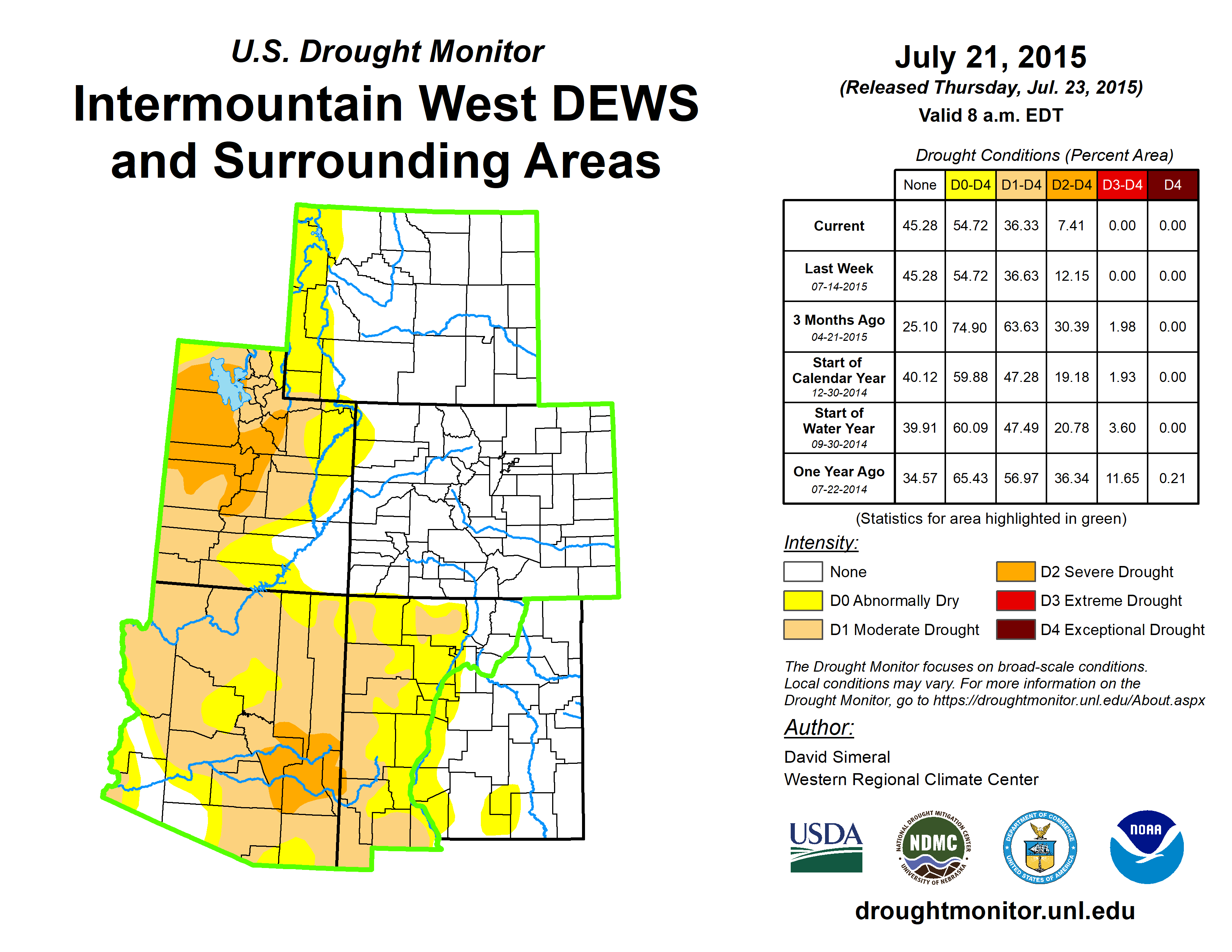 U.S. Drought Monitor

Intermountain West DEWS and Surrounding Areas

July 21, 2015
(Released Thursday, Jul. 23, 2015)
Valid 8 a.m. EDT

Drought Conditions (Percent Area)

| | None | D0-D4 | D1-D4 | D2-D4 | D3-D4 | D4 |
|---|---|---|---|---|---|---|
| Current | 45.28 | 54.72 | 36.33 | 7.41 | 0.00 | 0.00 |
| Last Week 07-14-2015 | 45.28 | 54.72 | 36.63 | 12.15 | 0.00 | 0.00 |
| 3 Months Ago 04-21-2015 | 25.10 | 74.90 | 63.63 | 30.39 | 1.98 | 0.00 |
| Start of Calendar Year 12-30-2014 | 40.12 | 59.88 | 47.28 | 19.18 | 1.93 | 0.00 |
| Start of Water Year 09-30-2014 | 39.91 | 60.09 | 47.49 | 20.78 | 3.60 | 0.00 |
| One Year Ago 07-22-2014 | 34.57 | 65.43 | 56.97 | 36.34 | 11.65 | 0.21 |

(Statistics for area highlighted in green)

Intensity:
None
D0 Abnormally Dry
D1 Moderate Drought
D2 Severe Drought
D3 Extreme Drought
D4 Exceptional Drought

The Drought Monitor focuses on broad-scale conditions. Local conditions may vary. For more information on the Drought Monitor, go to https://droughtmonitor.unl.edu/About.aspx

Author:
David Simeral
Western Regional Climate Center

USDA
NATIONAL DROUGHT MITIGATION CENTER NDMC UNIVERSITY OF NEBRASKA
DEPARTMENT OF COMMERCE UNITED STATES OF AMERICA
NOAA

droughtmonitor.unl.edu